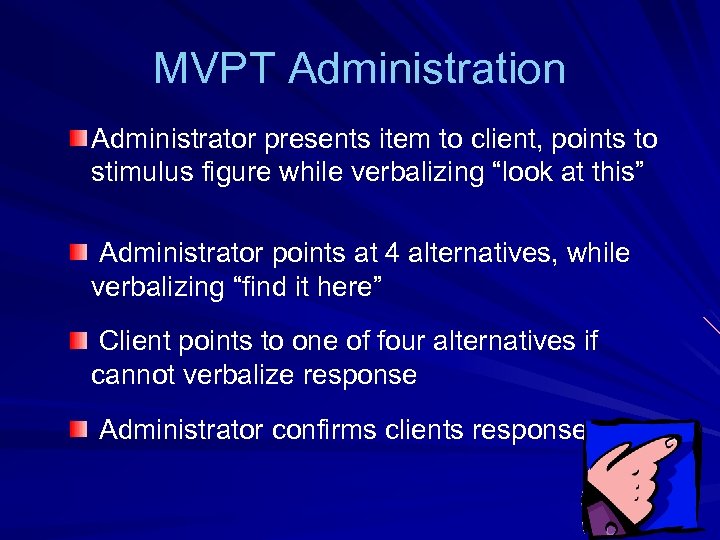 MVPT Administration

Administrator presents item to client, points to stimulus figure while verbalizing “look at this”

Administrator points at 4 alternatives, while verbalizing “find it here”

Client points to one of four alternatives if cannot verbalize response

Administrator confirms clients response